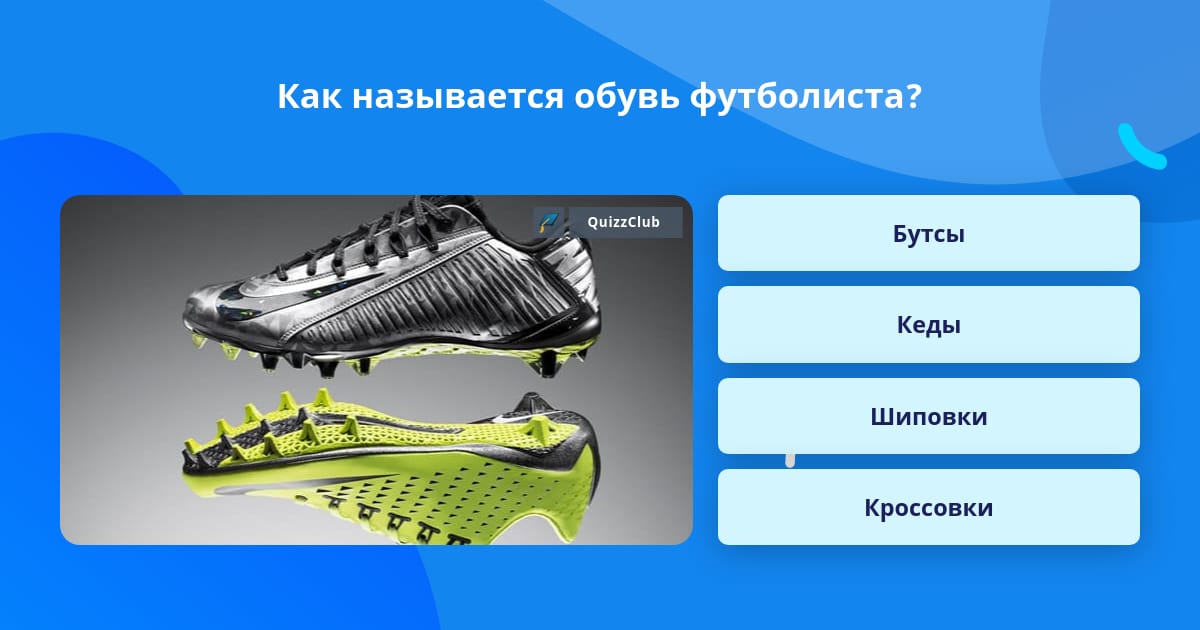 Как называется обувь футболиста?

QuizzClub

Бутсы

Кеды

Шиповки

Кроссовки